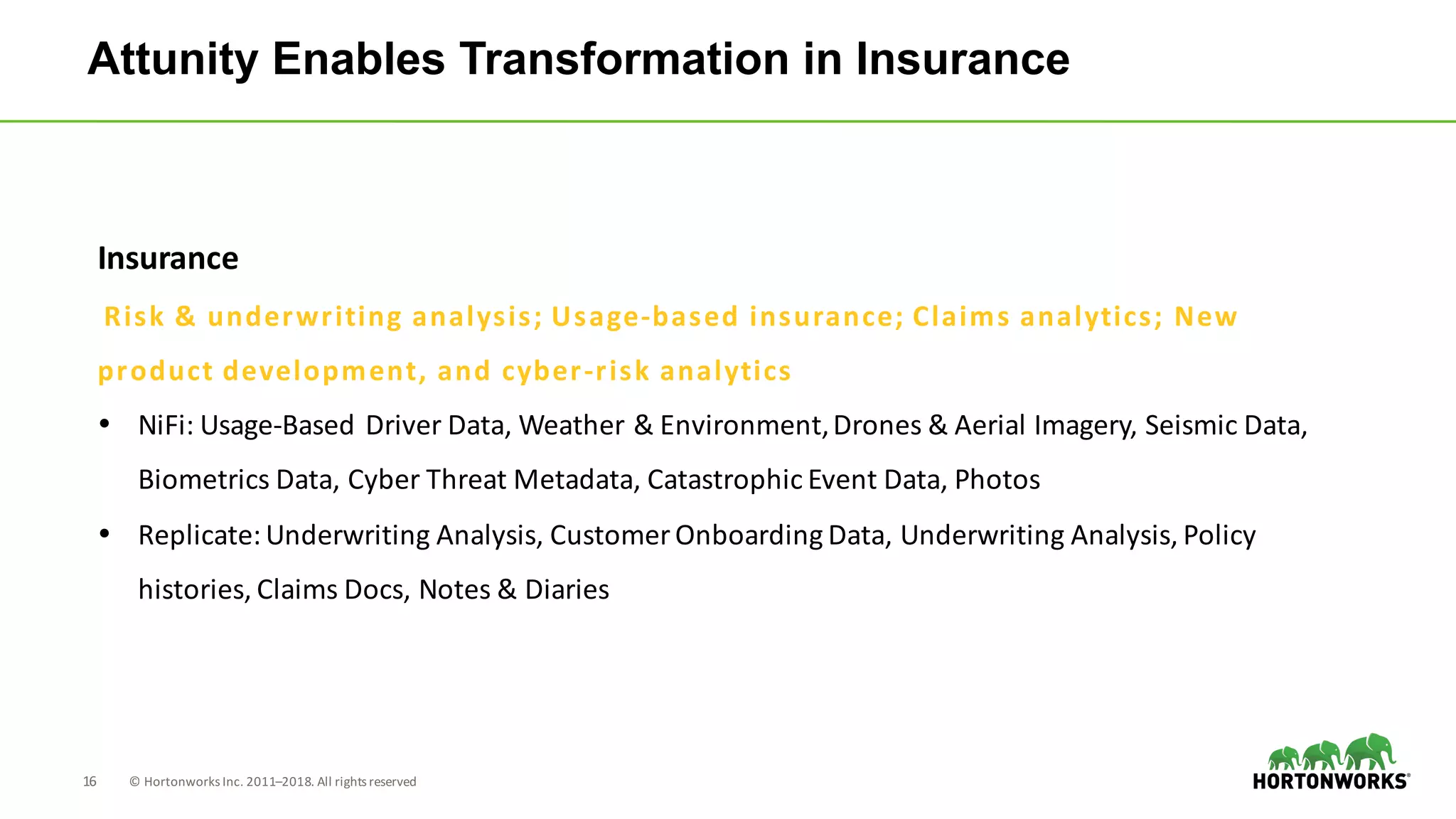 Attunity Enables Transformation in Insurance

Insurance

Risk & underwriting analysis; Usage-based insurance; Claims analytics; New product development, and cyber-risk analytics

• NiFi: Usage-Based Driver Data, Weather & Environment, Drones & Aerial Imagery, Seismic Data, Biometrics Data, Cyber Threat Metadata, Catastrophic Event Data, Photos

• Replicate: Underwriting Analysis, Customer Onboarding Data, Underwriting Analysis, Policy histories, Claims Docs, Notes & Diaries

16 © Hortonworks Inc. 2011–2018. All rights reserved

HORTONWORKS®